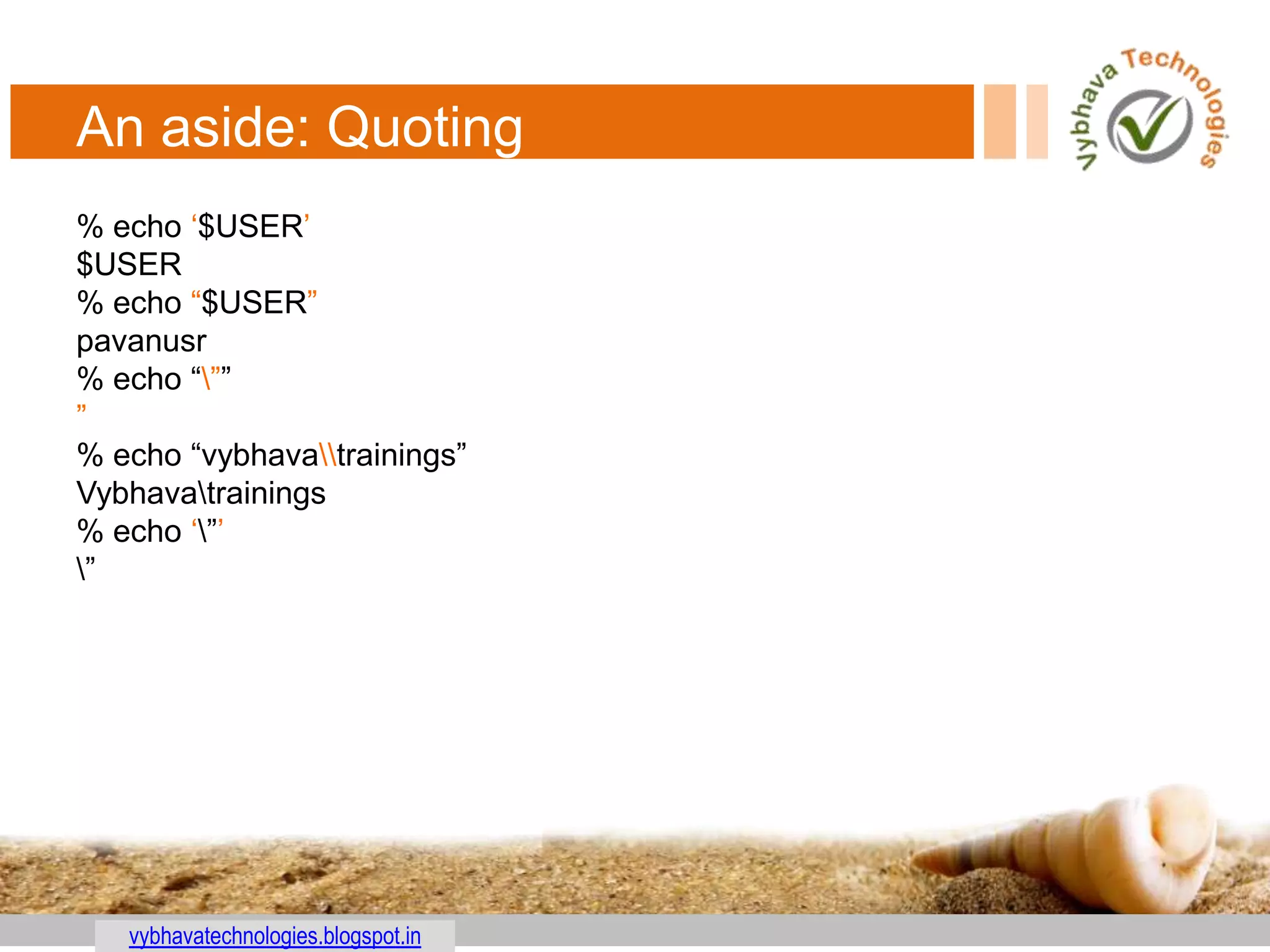 An aside: Quoting

Vybhava Technologies

% echo ‘$USER’
$USER
% echo “$USER”
pavanusr
% echo “\””
”

% echo “vybhava\\trainings”
Vybhava\trainings
% echo ‘\”’
\”

vybhavatechnologies.blogspot.in